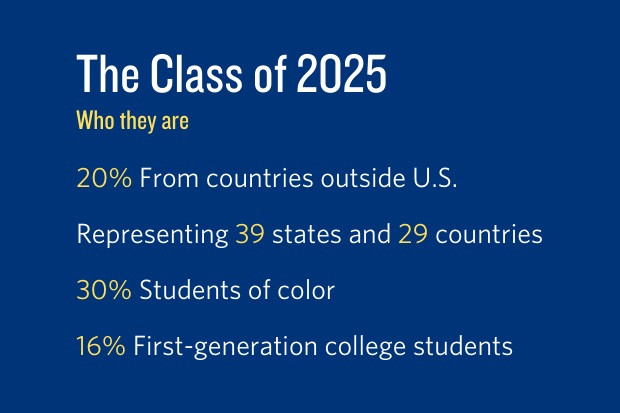 The Class of 2025

Who they are

20% From countries outside U.S.

Representing 39 states and 29 countries

30% Students of color

16% First-generation college students